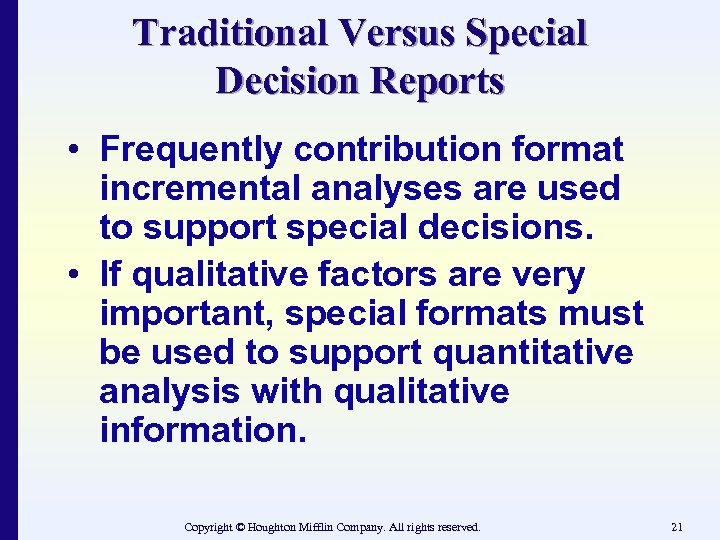 Traditional Versus Special Decision Reports

• Frequently contribution format incremental analyses are used to support special decisions.

• If qualitative factors are very important, special formats must be used to support quantitative analysis with qualitative information.

Copyright © Houghton Mifflin Company. All rights reserved.

21